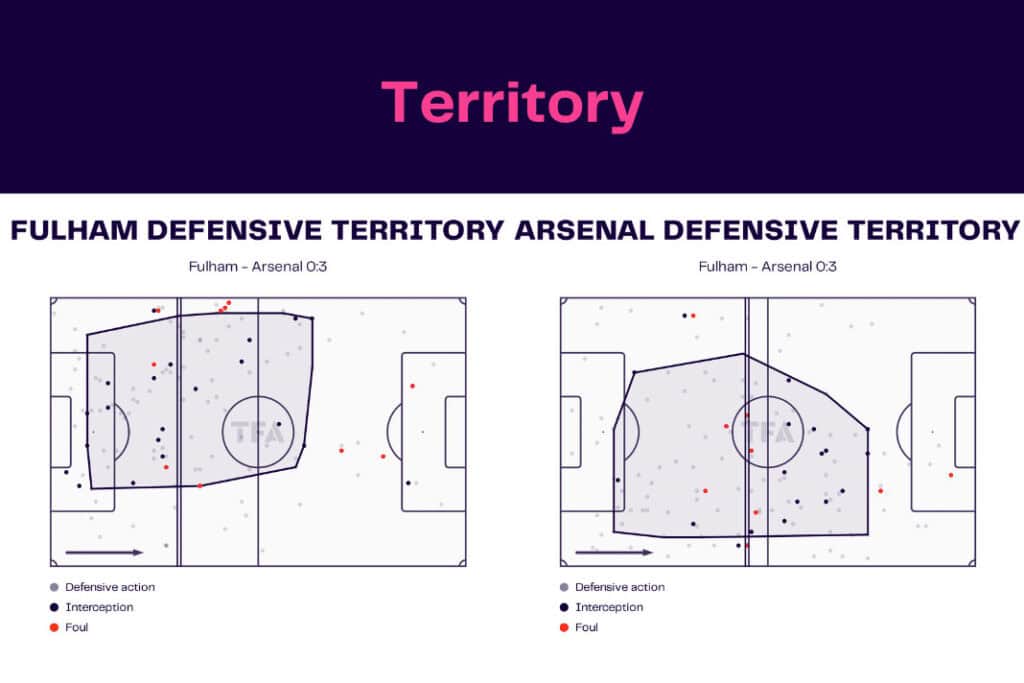 Territory

FULHAM DEFENSIVE TERRITORY

Fulham - Arsenal 0:3

TFA

Defensive action
Interception
Foul

ARSENAL DEFENSIVE TERRITORY

Fulham - Arsenal 0:3

TFA

Defensive action
Interception
Foul